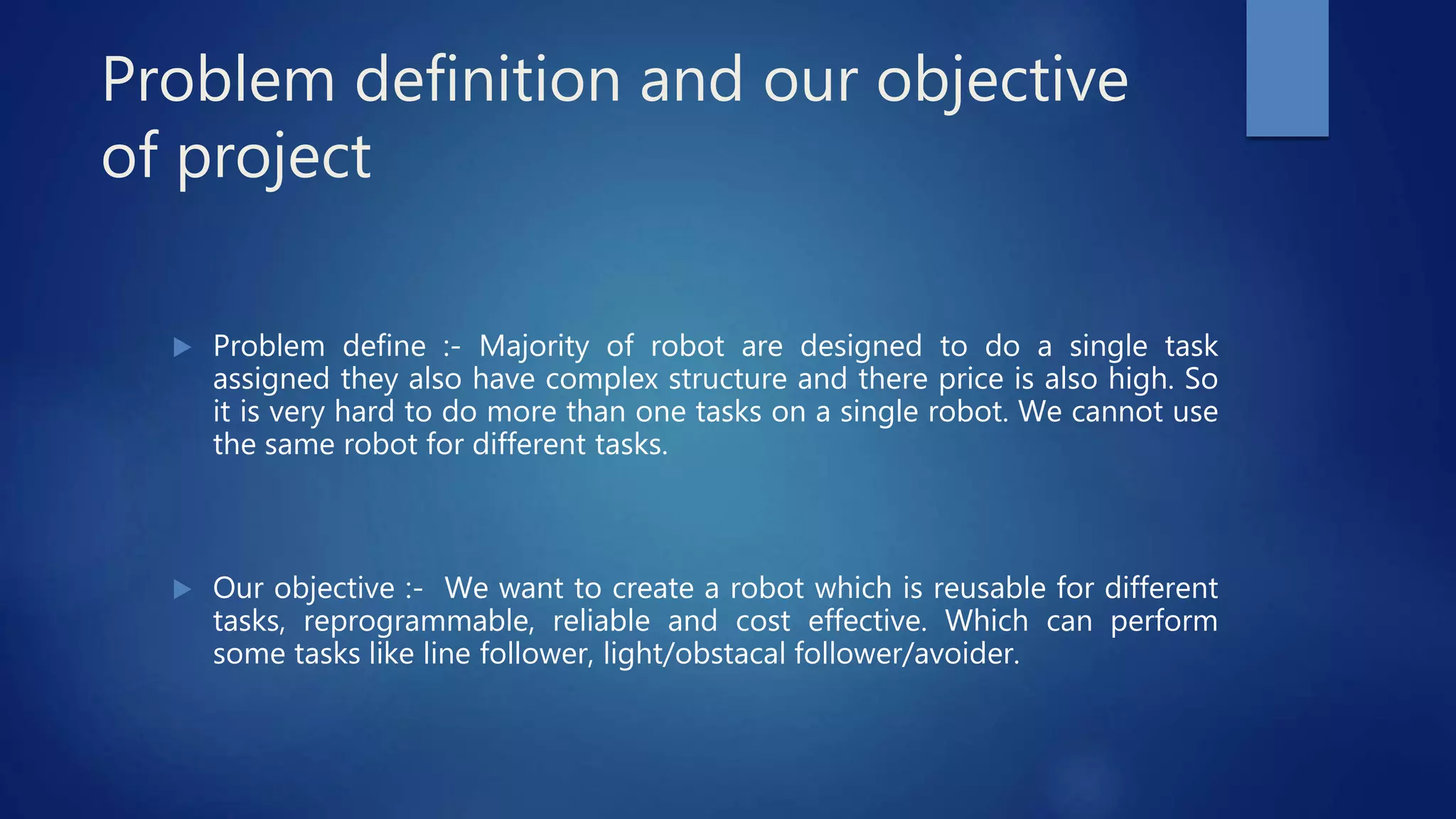 Problem definition and our objective of project

Problem define :- Majority of robot are designed to do a single task assigned they also have complex structure and there price is also high. So it is very hard to do more than one tasks on a single robot. We cannot use the same robot for different tasks.

Our objective :- We want to create a robot which is reusable for different tasks, reprogrammable, reliable and cost effective. Which can perform some tasks like line follower, light/obstacal follower/avoider.